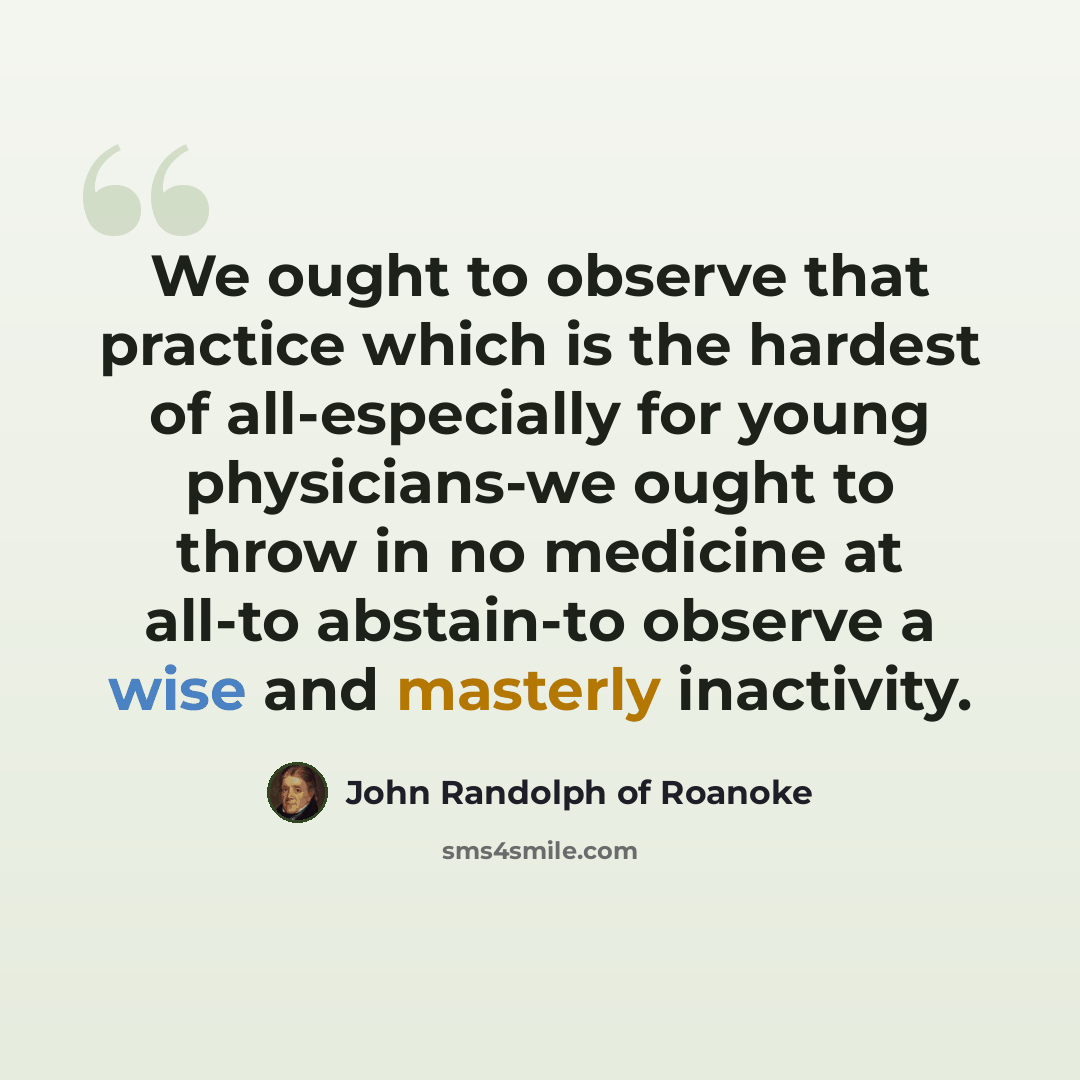 We ought to observe that practice which is the hardest of all-especially for young physicians-we ought to throw in no medicine at all-to abstain-to observe a wise and masterly inactivity.

John Randolph of Roanoke

sms4smile.com